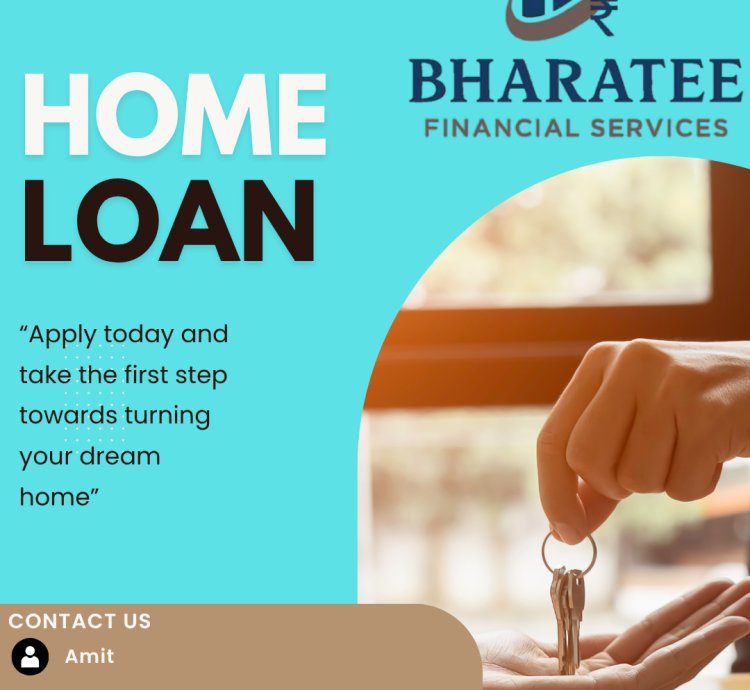 BHARATEE
FINANCIAL SERVICES

HOME
LOAN

“Apply today and take the first step towards turning your dream home”

CONTACT US
Amit